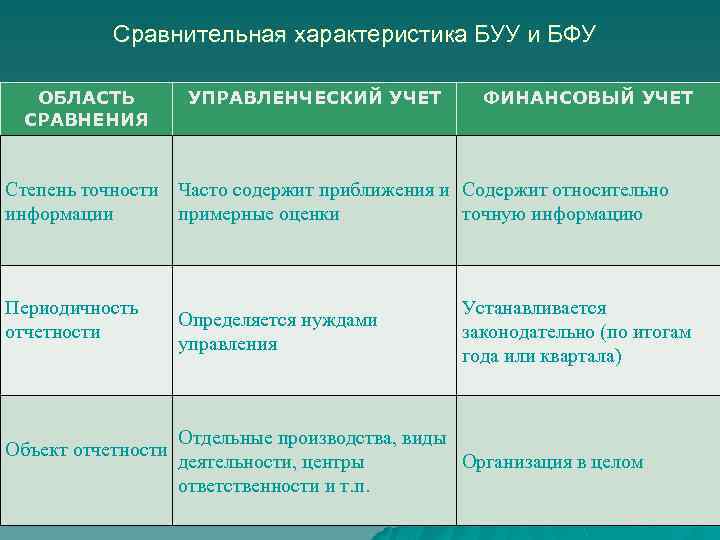 Сравнительная характеристика БУУ и БФУ

| ОБЛАСТЬ СРАВНЕНИЯ | УПРАВЛЕНЧЕСКИЙ УЧЕТ | ФИНАНСОВЫЙ УЧЕТ |
|---|---|---|
| Степень точности информации | Часто содержит приближения и примерные оценки | Содержит относительно точную информацию |
| Периодичность отчетности | Определяется нуждами управления | Устанавливается законодательно (по итогам года или квартала) |
| Объект отчетности | Отдельные производства, виды деятельности, центры ответственности и т.п. | Организация в целом |